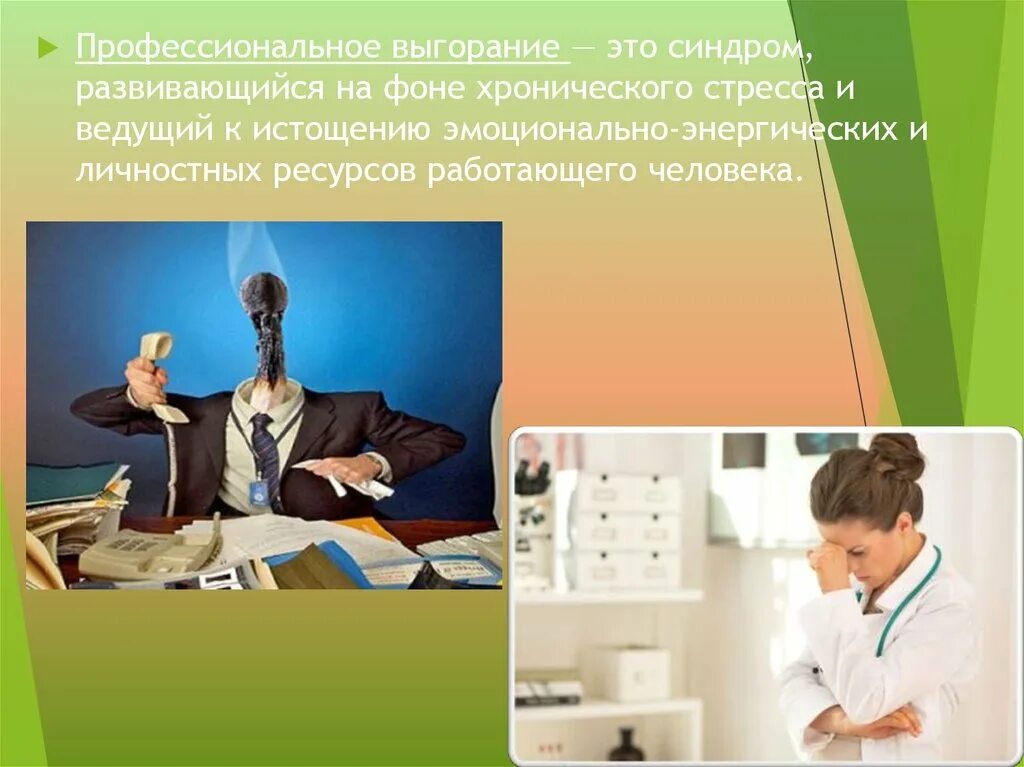 Профессиональное выгорание — это синдром, развивающийся на фоне хронического стресса и ведущий к истощению эмоционально-энергических и личностных ресурсов работающего человека.